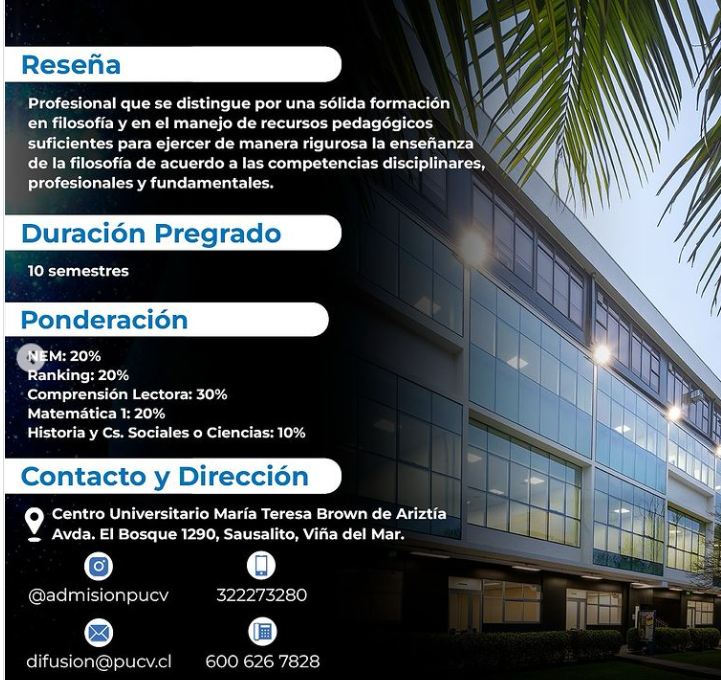 Reseña

Profesional que se distingue por una sólida formación en filosofía y en el manejo de recursos pedagógicos suficientes para ejercer de manera rigurosa la enseñanza de la filosofía de acuerdo a las competencias disciplinares, profesionales y fundamentales.

Duración Pregrado

10 semestres

Ponderación

NEM: 20%
Ranking: 20%
Comprensión Lectora: 30%
Matemática 1: 20%
Historia y Cs. Sociales o Ciencias: 10%

Contacto y Dirección

Centro Universitario María Teresa Brown de Ariztía
Avda. El Bosque 1290, Sausalito, Viña del Mar.

@admisionpucv

322273280

difusion@pucv.cl

600 626 7828